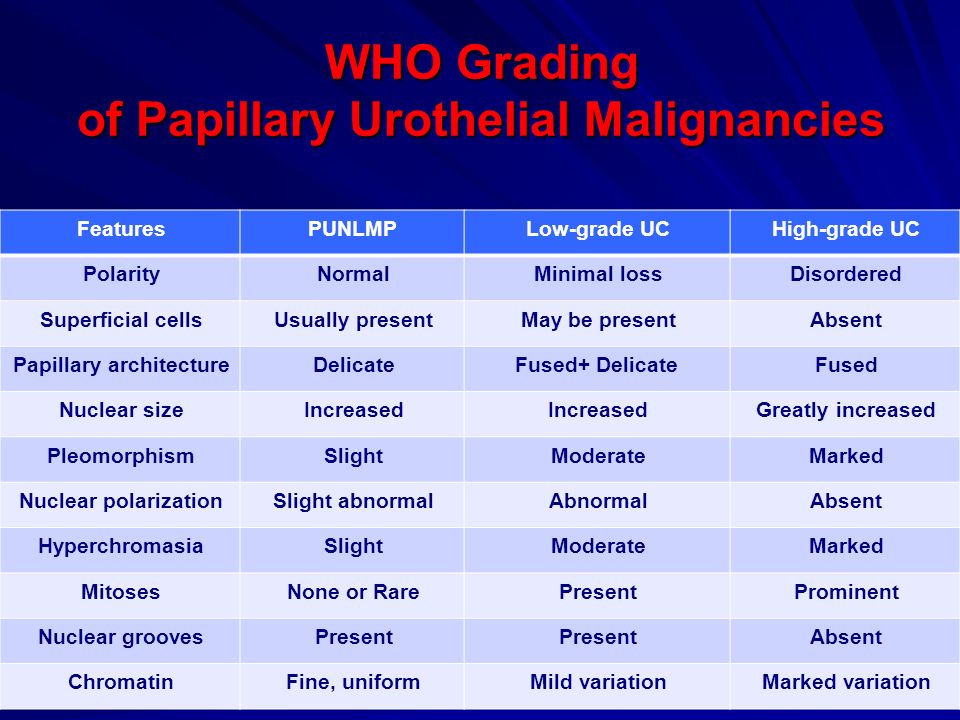 WHO Grading
of Papillary Urothelial Malignancies

| Features | PUNLMP | Low-grade UC | High-grade UC |
|---|---|---|---|
| Polarity | Normal | Minimal loss | Disordered |
| Superficial cells | Usually present | May be present | Absent |
| Papillary architecture | Delicate | Fused+ Delicate | Fused |
| Nuclear size | Increased | Increased | Greatly increased |
| Pleomorphism | Slight | Moderate | Marked |
| Nuclear polarization | Slight abnormal | Abnormal | Absent |
| Hyperchromasia | Slight | Moderate | Marked |
| Mitoses | None or Rare | Present | Prominent |
| Nuclear grooves | Present | Present | Absent |
| Chromatin | Fine, uniform | Mild variation | Marked variation |